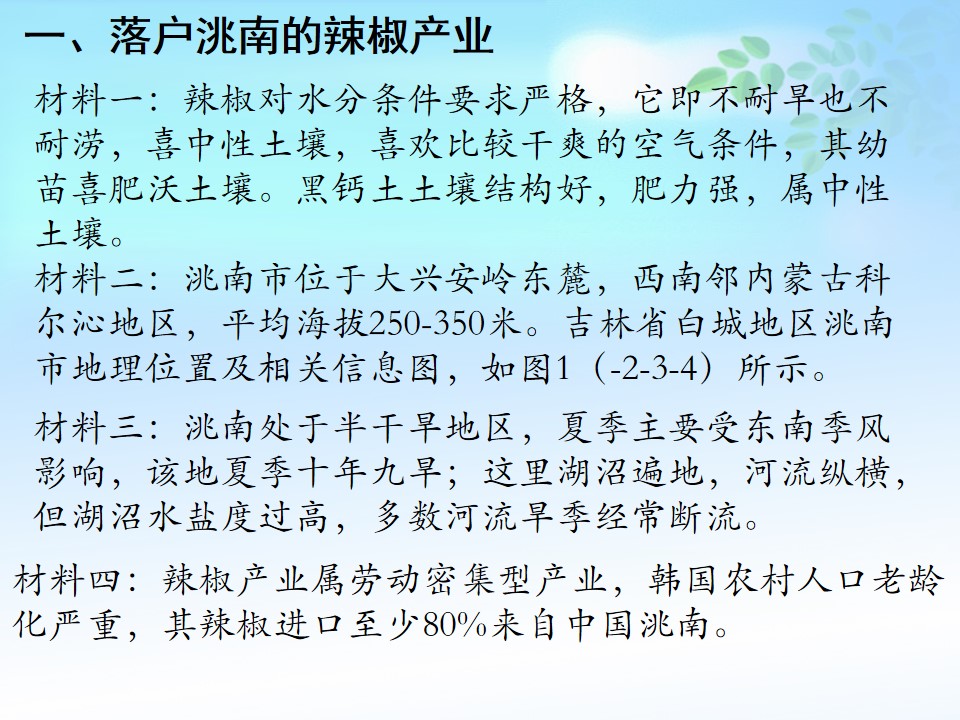 一、落户洮南的辣椒产业

材料一：辣椒对水分条件要求严格，它即不耐旱也不耐涝，喜中性土壤，喜欢比较干爽的空气条件，其幼苗喜肥沃土壤。黑钙土土壤结构好，肥力强，属中性土壤。

材料二：洮南市位于大兴安岭东麓，西南邻内蒙古科尔沁地区，平均海拔250-350米。吉林省白城地区洮南市地理位置及相关信息图，如图1（-2-3-4）所示。

材料三：洮南处于半干旱地区，夏季主要受东南季风影响，该地夏季十年九旱；这里湖沼遍地，河流纵横，但湖沼水盐度过高，多数河流旱季经常断流。

材料四：辣椒产业属劳动密集型产业，韩国农村人口老龄化严重，其辣椒进口至少80%来自中国洮南。